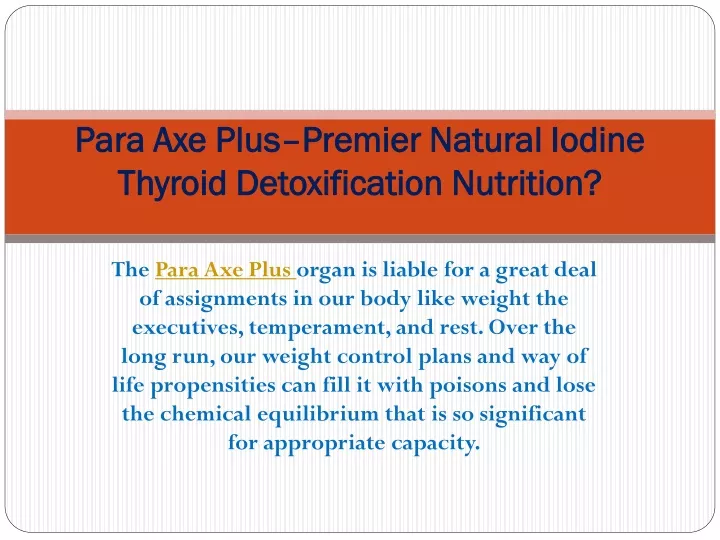 Para Axe Plus–Premier Natural Iodine Thyroid Detoxification Nutrition?

The Para Axe Plus organ is liable for a great deal of assignments in our body like weight the executives, temperament, and rest. Over the long run, our weight control plans and way of life propensities can fill it with poisons and lose the chemical equilibrium that is so significant for appropriate capacity.